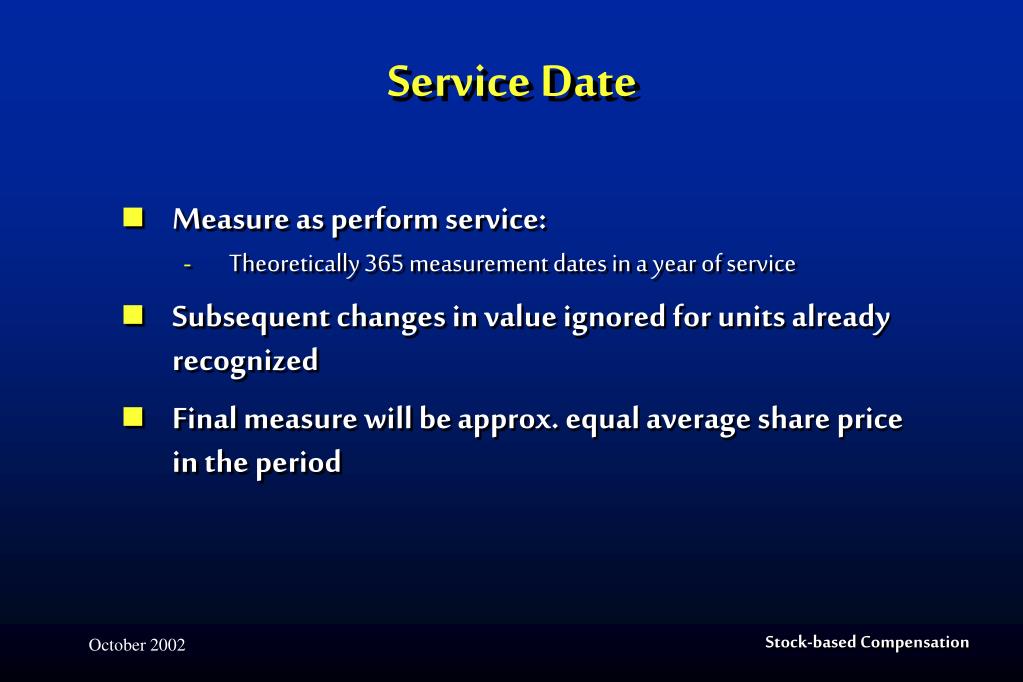 Service Date

Measure as perform service:

- Theoretically 365 measurement dates in a year of service

Subsequent changes in value ignored for units already recognized

Final measure will be approx. equal average share price in the period

October 2002

Stock-based Compensation